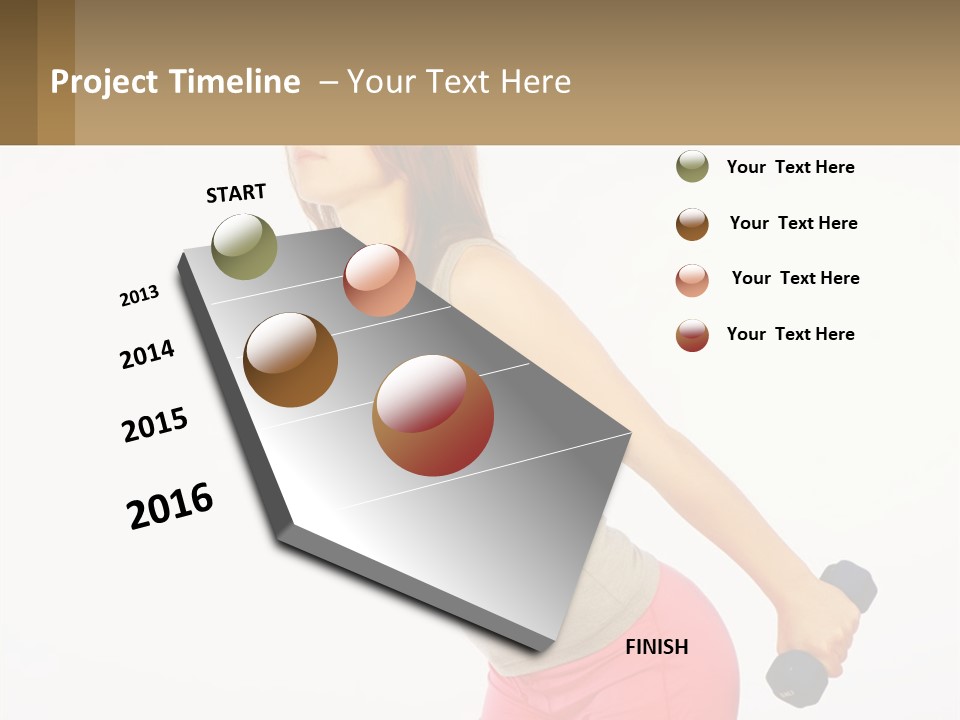 Project Timeline – Your Text Here

START

2013

2014

2015

2016

FINISH

Your Text Here

Your Text Here

Your Text Here

Your Text Here